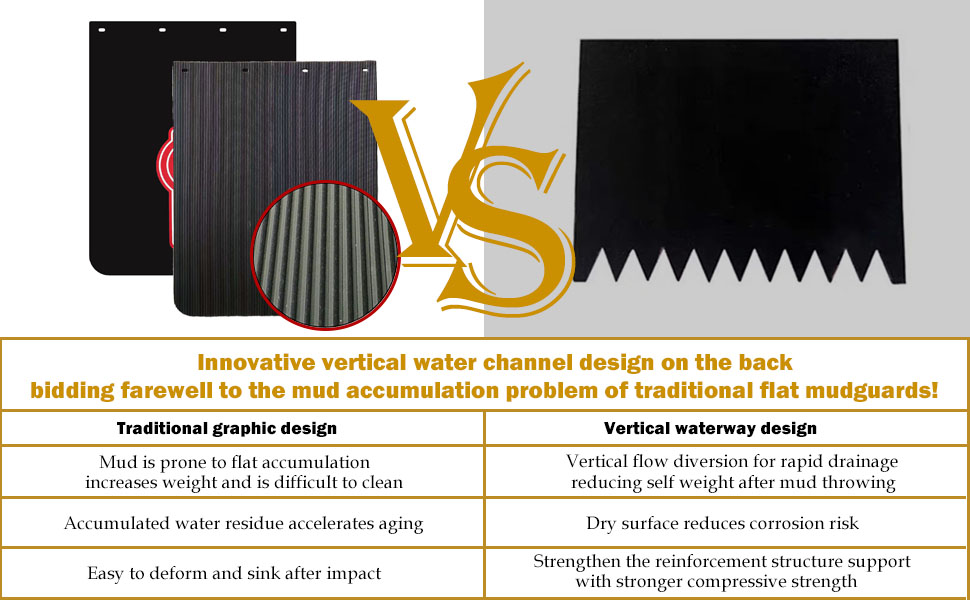 VS

Innovative vertical water channel design on the back
bidding farewell to the mud accumulation problem of traditional flat mudguards!

| Traditional graphic design | Vertical waterway design |
|---|---|
| Mud is prone to flat accumulation increases weight and is difficult to clean | Vertical flow diversion for rapid drainage reducing self weight after mud throwing |
| Accumulated water residue accelerates aging | Dry surface reduces corrosion risk |
| Easy to deform and sink after impact | Strengthen the reinforcement structure support with stronger compressive strength |